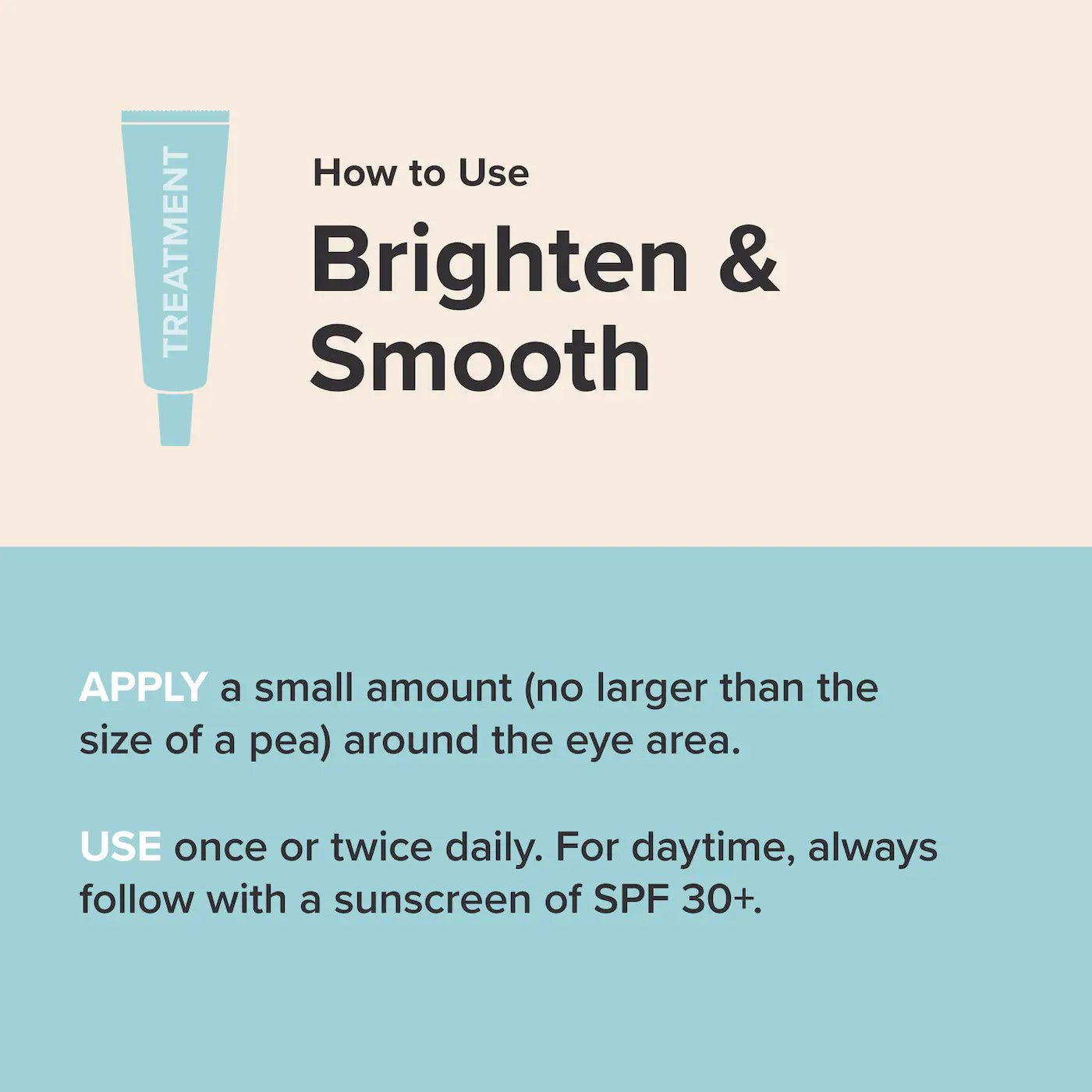 TREATMENT

How to Use

Brighten & Smooth

APPLY a small amount (no larger than the size of a pea) around the eye area.

USE once or twice daily. For daytime, always follow with a sunscreen of SPF 30+.